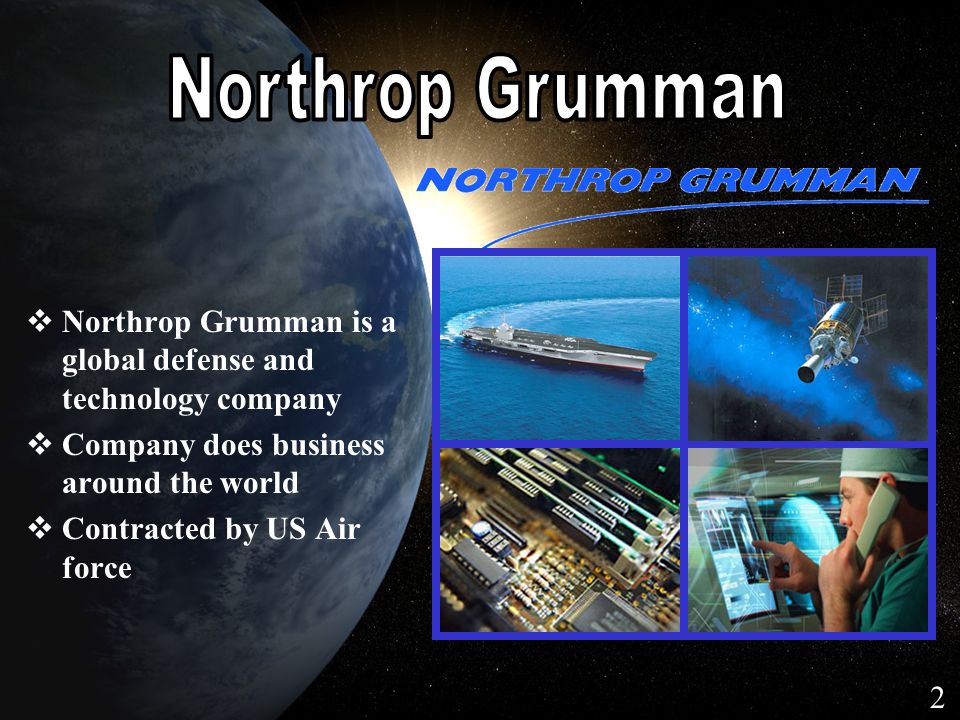 Northrop Grumman

NORTHROP GRUMMAN

❖ Northrop Grumman is a global defense and technology company
❖ Company does business around the world
❖ Contracted by US Air force

2